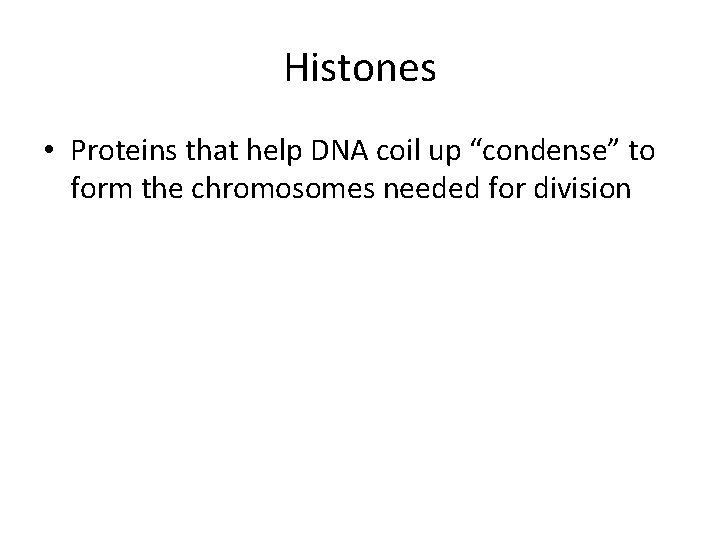 Histones

• Proteins that help DNA coil up “condense” to form the chromosomes needed for division